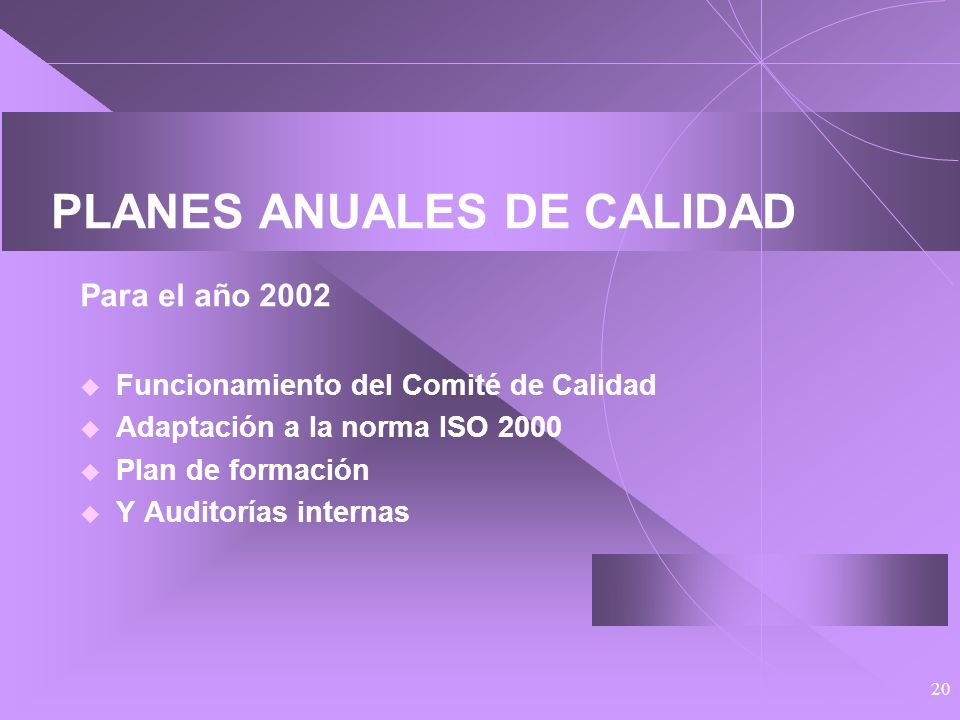 PLANES ANUALES DE CALIDAD

Para el año 2002

- Funcionamiento del Comité de Calidad
- Adaptación a la norma ISO 2000
- Plan de formación
- Y Auditorías internas

20